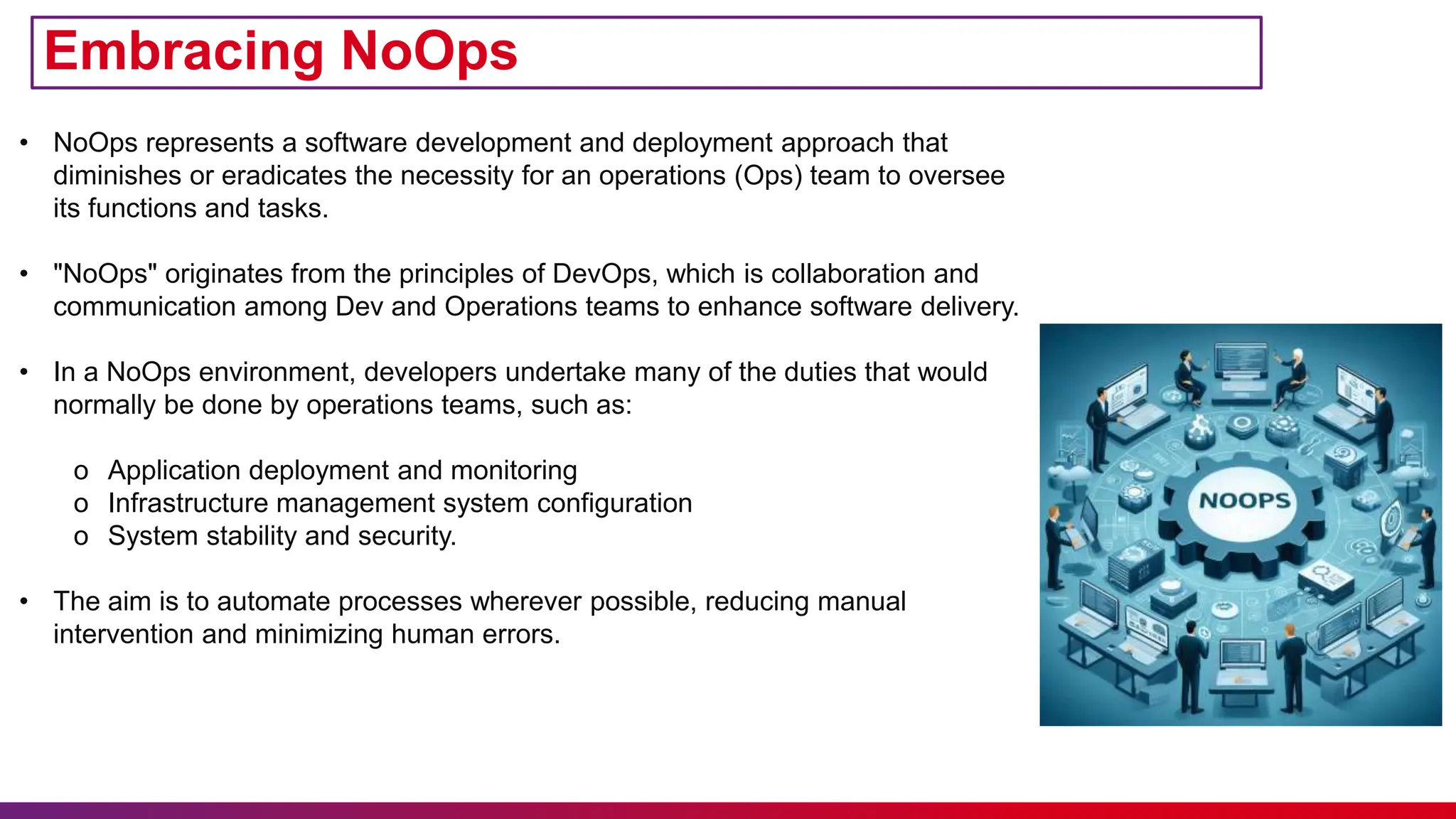 Embracing NoOps

• NoOps represents a software development and deployment approach that diminishes or eradicates the necessity for an operations (Ops) team to oversee its functions and tasks.

• "NoOps" originates from the principles of DevOps, which is collaboration and communication among Dev and Operations teams to enhance software delivery.

• In a NoOps environment, developers undertake many of the duties that would normally be done by operations teams, such as:

o Application deployment and monitoring
o Infrastructure management system configuration
o System stability and security.

• The aim is to automate processes wherever possible, reducing manual intervention and minimizing human errors.

NOOPS